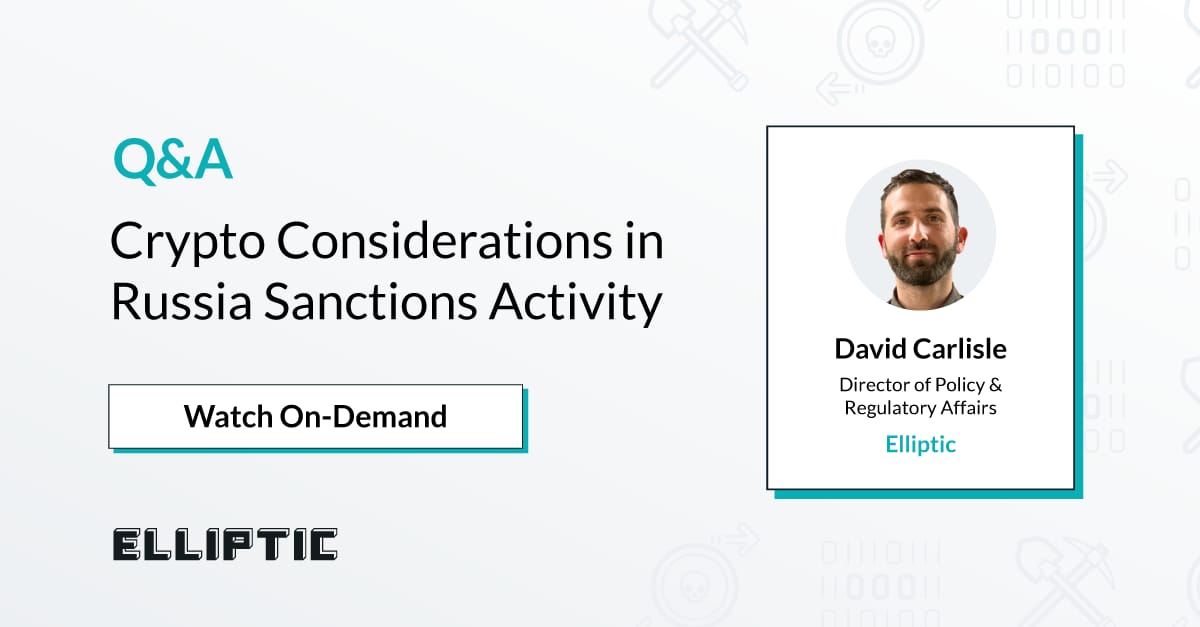 Q&A

Crypto Considerations in Russia Sanctions Activity

Watch On-Demand

ELLIPTIC

David Carlisle

Director of Policy & Regulatory Affairs

Elliptic